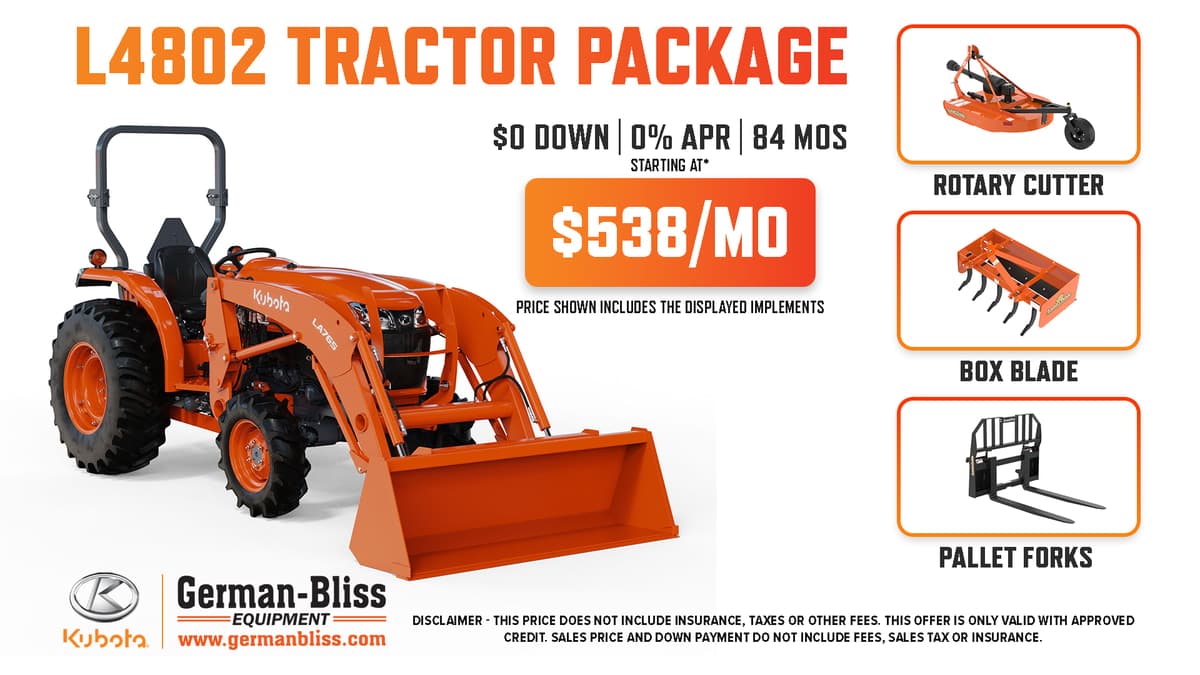 L4802 TRACTOR PACKAGE

$0 DOWN | 0% APR | 84 MOS

STARTING AT*

$538/MO

PRICE SHOWN INCLUDES THE DISPLAYED IMPLEMENTS

Kubota

LA765

ROTARY CUTTER

BOX BLADE

PALLET FORKS

Kubota

German-Bliss EQUIPMENT

www.germanbliss.com

DISCLAIMER - THIS PRICE DOES NOT INCLUDE INSURANCE, TAXES OR OTHER FEES. THIS OFFER IS ONLY VALID WITH APPROVED CREDIT. SALES PRICE AND DOWN PAYMENT DO NOT INCLUDE FEES, SALES TAX OR INSURANCE.